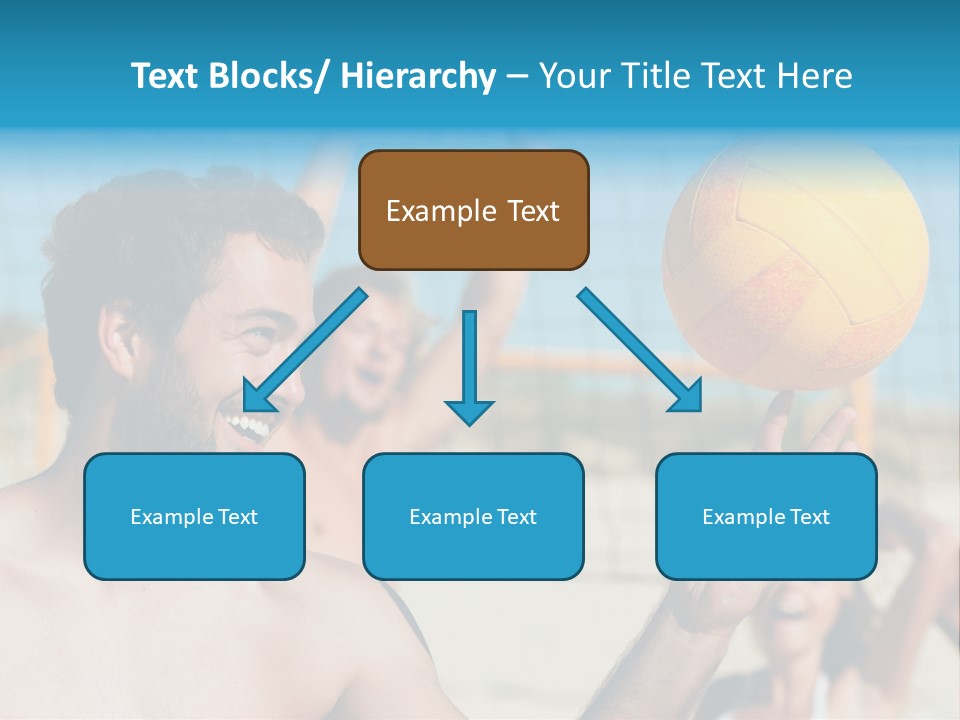 Text Blocks/ Hierarchy – Your Title Text Here

Example Text

Example Text

Example Text

Example Text